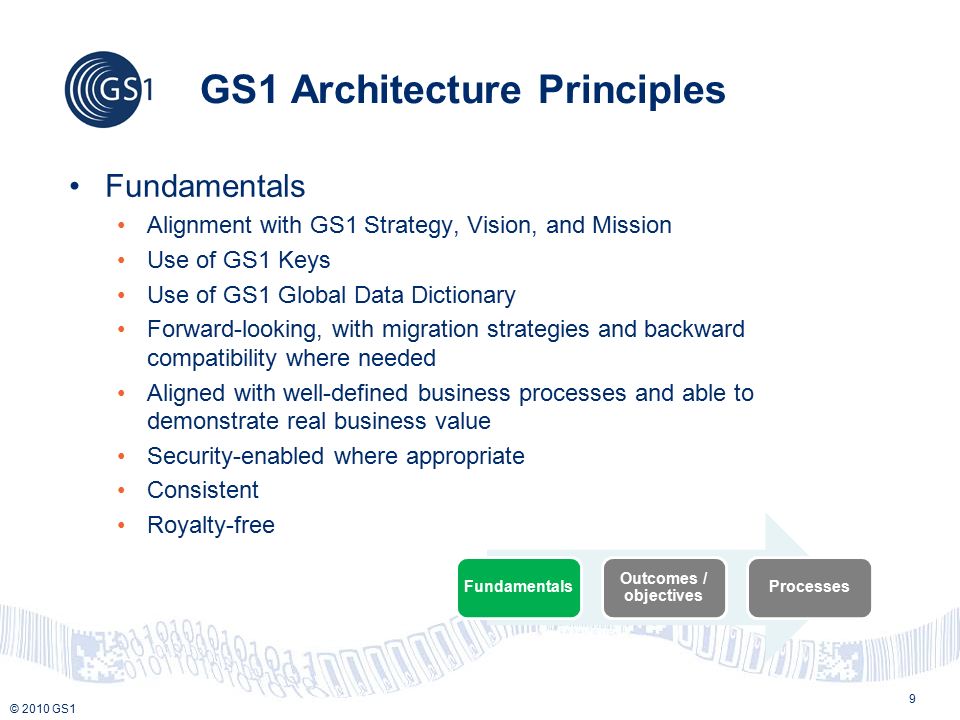 GS1

GS1 Architecture Principles

• Fundamentals
  • Alignment with GS1 Strategy, Vision, and Mission
  • Use of GS1 Keys
  • Use of GS1 Global Data Dictionary
  • Forward-looking, with migration strategies and backward compatibility where needed
  • Aligned with well-defined business processes and able to demonstrate real business value
  • Security-enabled where appropriate
  • Consistent
  • Royalty-free

Fundamentals

Outcomes / objectives

Processes

© 2010 GS1

9